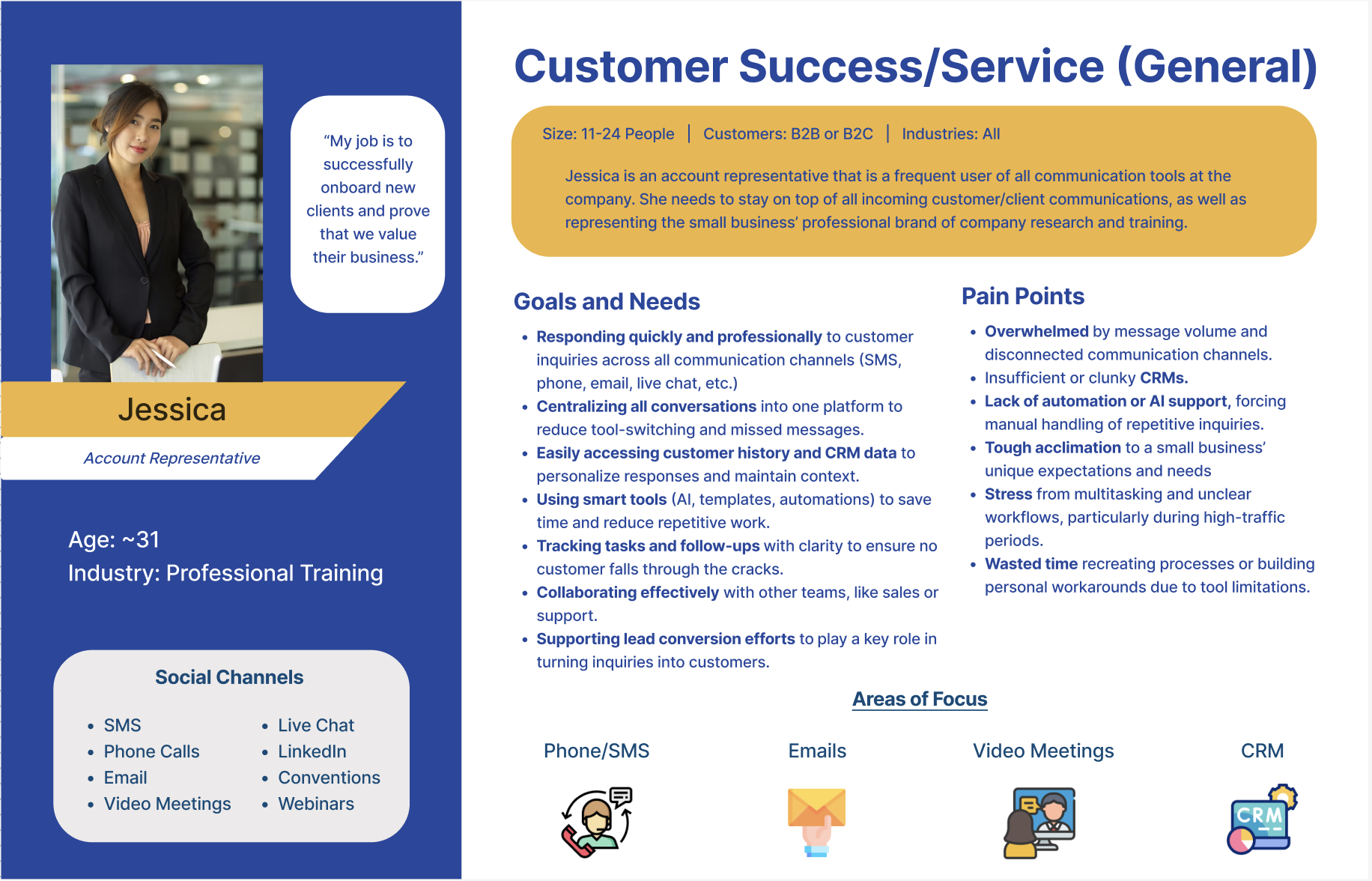 "My job is to successfully onboard new clients and prove that we value their business."

Jessica

Account Representative

Age: ~31
Industry: Professional Training

Social Channels

- SMS
- Phone Calls
- Email
- Video Meetings

- Live Chat
- LinkedIn
- Conventions
- Webinars

Customer Success/Service (General)

Size: 11-24 People | Customers: B2B or B2C | Industries: All

Jessica is an account representative that is a frequent user of all communication tools at the company. She needs to stay on top of all incoming customer/client communications, as well as representing the small business' professional brand of company research and training.

Goals and Needs

- Responding quickly and professionally to customer inquiries across all communication channels (SMS, phone, email, live chat, etc.)
- Centralizing all conversations into one platform to reduce tool-switching and missed messages.
- Easily accessing customer history and CRM data to personalize responses and maintain context.
- Using smart tools (AI, templates, automations) to save time and reduce repetitive work.
- Tracking tasks and follow-ups with clarity to ensure no customer falls through the cracks.
- Collaborating effectively with other teams, like sales or support.
- Supporting lead conversion efforts to play a key role in turning inquiries into customers.

Pain Points

- Overwhelmed by message volume and disconnected communication channels.
- Insufficient or clunky CRMs.
- Lack of automation or AI support, forcing manual handling of repetitive inquiries.
- Tough acclimation to a small business' unique expectations and needs
- Stress from multitasking and unclear workflows, particularly during high-traffic periods.
- Wasted time recreating processes or building personal workarounds due to tool limitations.

Areas of Focus

Phone/SMS

Emails

Video Meetings

CRM

CRM